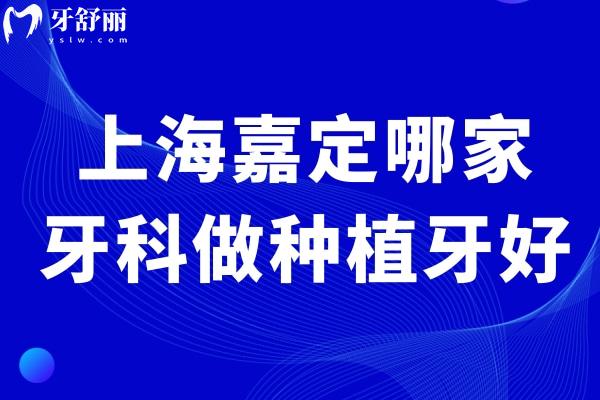 牙舒丽
yslw.com

上海嘉定哪家
牙科做种植牙好